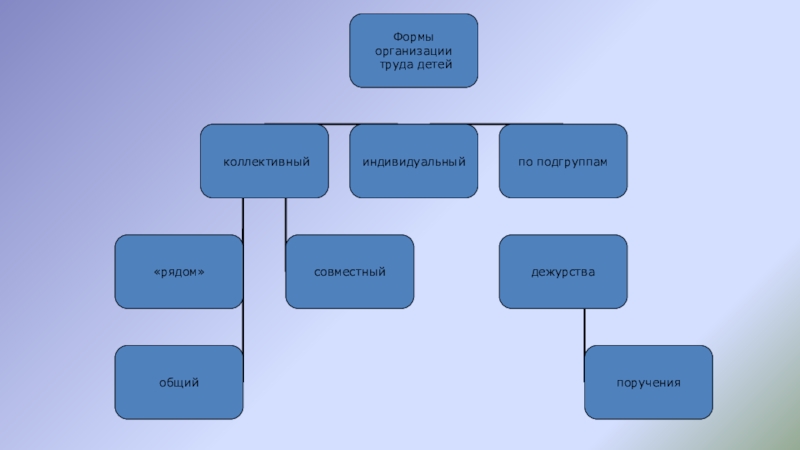 Формы организации труда детей

коллективный

индивидуальный

по подгруппам

«рядом»

совместный

дежурства

общий

поручения